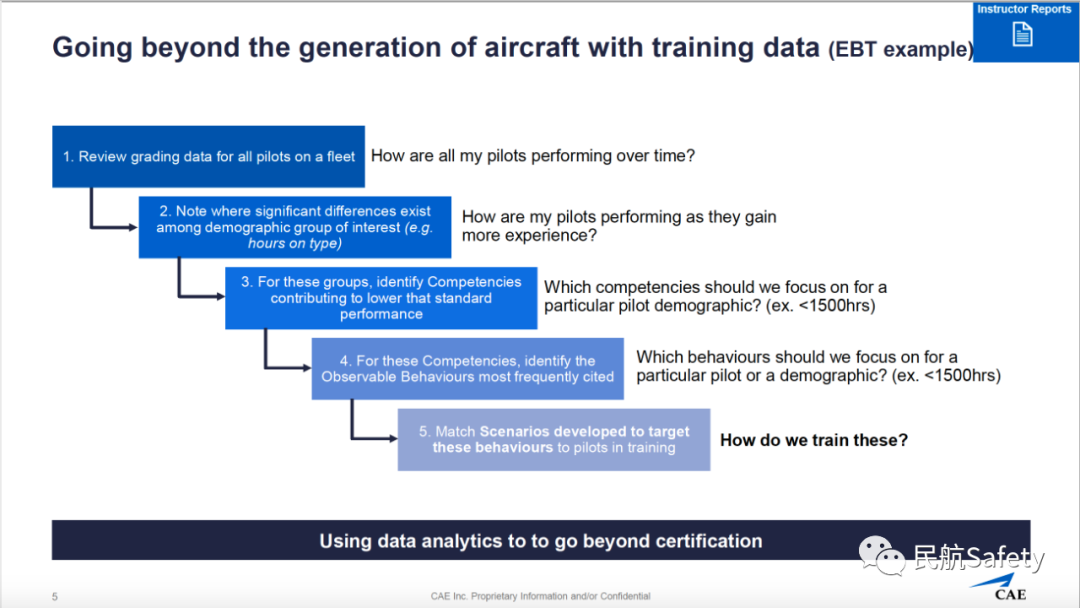 Instructor Reports

Going beyond the generation of aircraft with training data (EBT example)

1. Review grading data for all pilots on a fleet

How are all my pilots performing over time?

2. Note where significant differences exist among demographic group of interest (e.g. hours on type)

How are my pilots performing as they gain more experience?

3. For these groups, identify Competencies contributing to lower that standard performance

Which competencies should we focus on for a particular pilot demographic? (ex. <1500hrs)

4. For these Competencies, identify the Observable Behaviours most frequently cited

Which behaviours should we focus on for a particular pilot or a demographic? (ex. <1500hrs)

5. Match Scenarios developed to target these behaviours to pilots in training

How do we train these?

Using data analytics to to go beyond certification

民航Safety

5

CAE Inc. Proprietary Information and/or Confidential

CAE